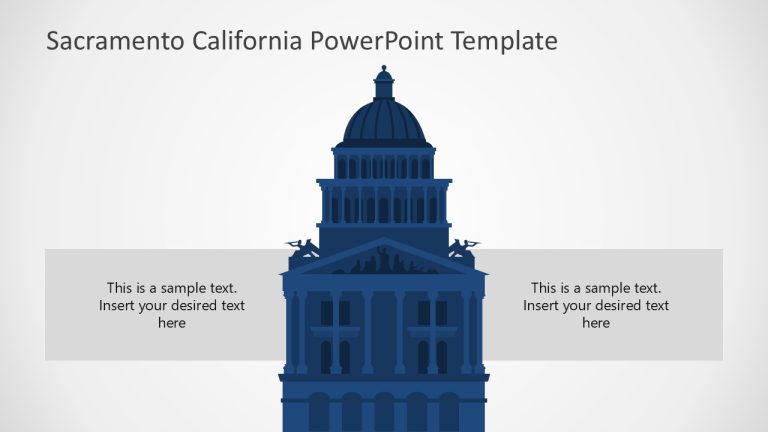 Sacramento California PowerPoint Template

This is a sample text. Insert your desired text here

This is a sample text. Insert your desired text here